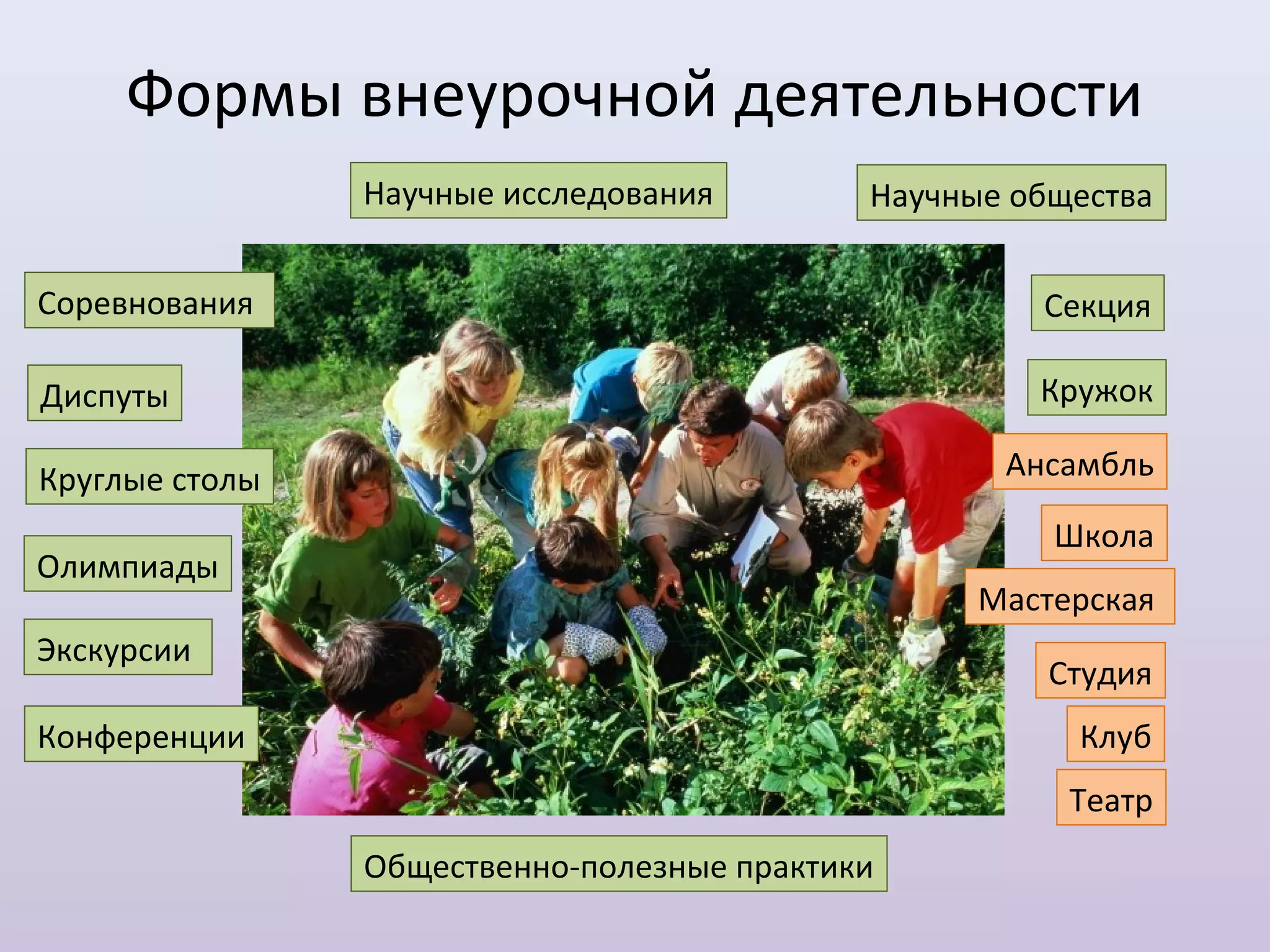 Формы внеурочной деятельности

Научные исследования

Научные общества

Соревнования

Диспуты

Круглые столы

Олимпиады

Экскурсии

Конференции

Секция

Кружок

Ансамбль

Школа

Мастерская

Студия

Клуб

Театр

Общественно-полезные практики